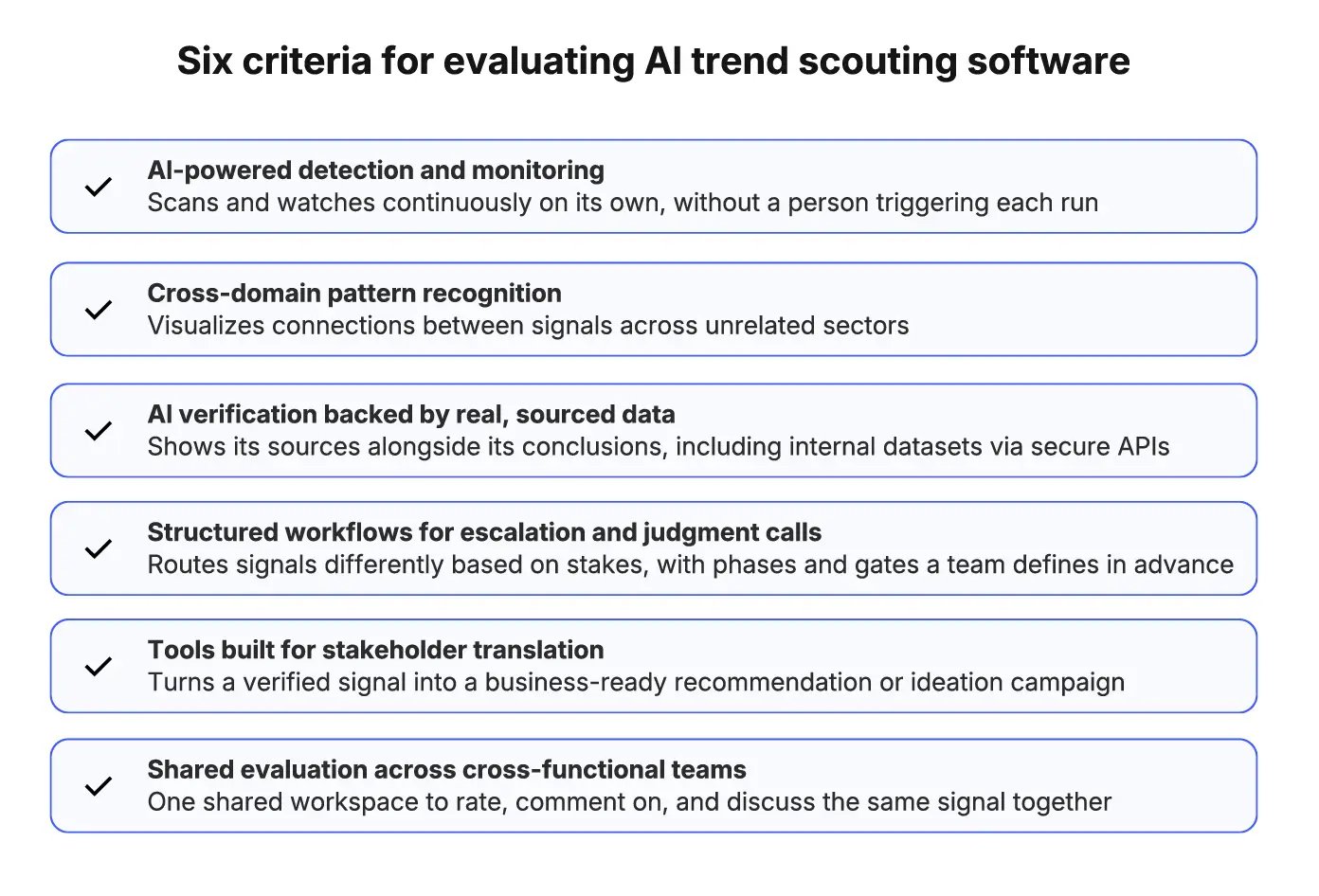 Six criteria for evaluating AI trend scouting software

AI-powered detection and monitoring
Scans and watches continuously on its own, without a person triggering each run

Cross-domain pattern recognition
Visualizes connections between signals across unrelated sectors

AI verification backed by real, sourced data
Shows its sources alongside its conclusions, including internal datasets via secure APIs

Structured workflows for escalation and judgment calls
Routes signals differently based on stakes, with phases and gates a team defines in advance

Tools built for stakeholder translation
Turns a verified signal into a business-ready recommendation or ideation campaign

Shared evaluation across cross-functional teams
One shared workspace to rate, comment on, and discuss the same signal together